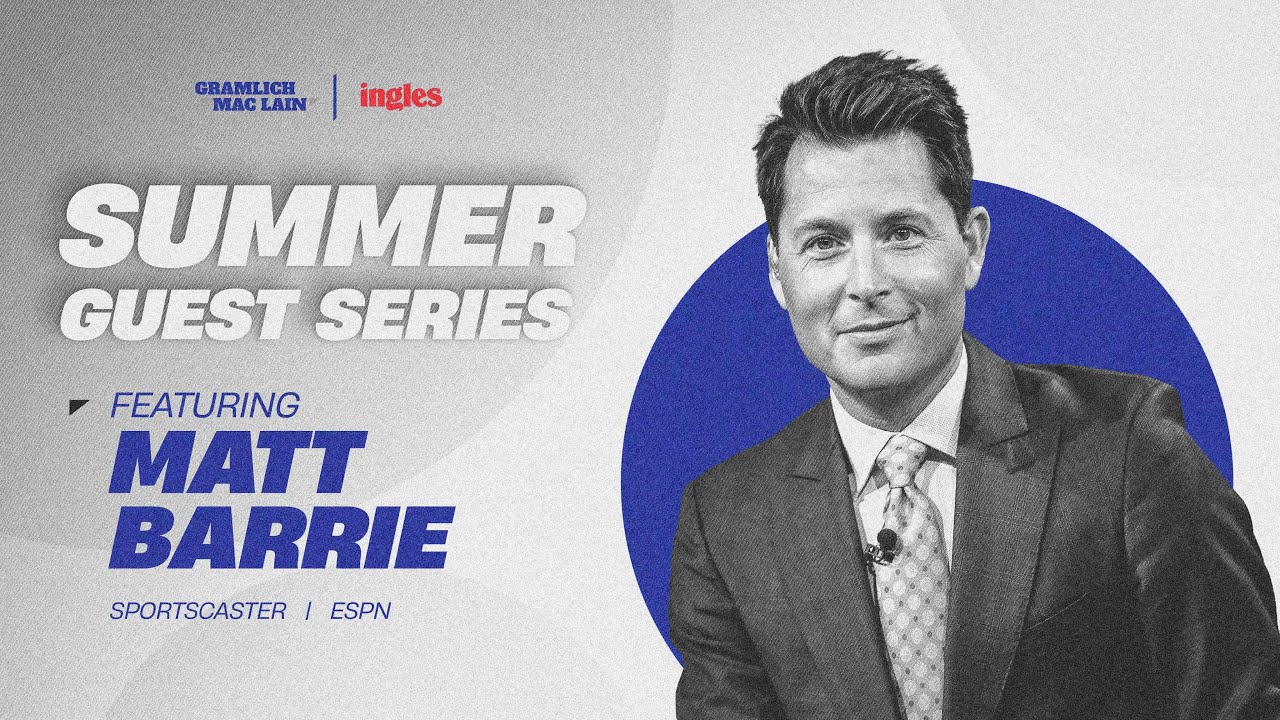 GRAMLICH MAC LAIN | ingles

SUMMER GUEST SERIES

FEATURING
MATT BARRIE

SPORTSCASTER | ESPN